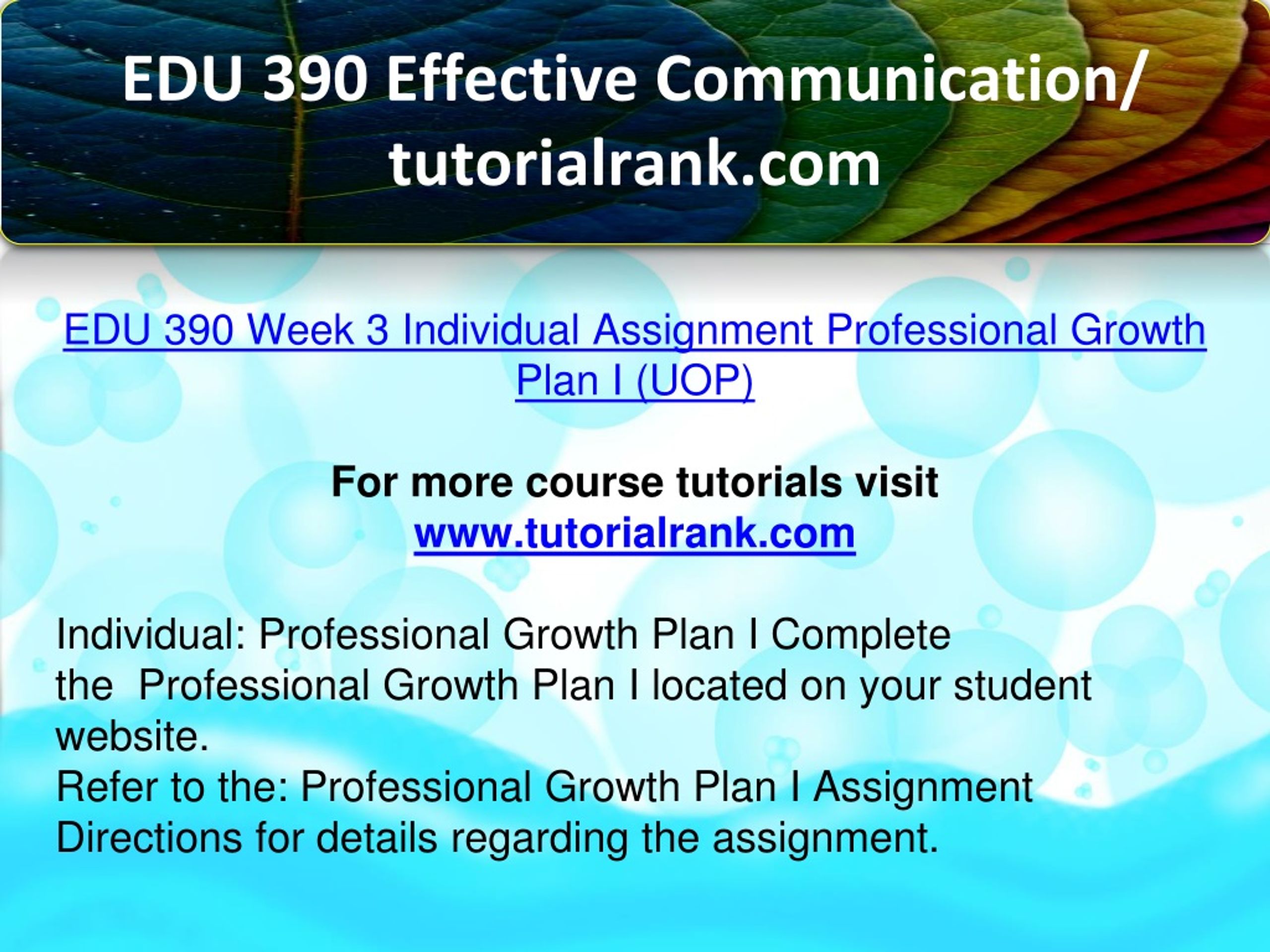 EDU 390 Effective Communication/ tutorialrank.com

EDU 390 Week 3 Individual Assignment Professional Growth Plan I (UOP)

For more course tutorials visit
www.tutorialrank.com

Individual: Professional Growth Plan I Complete the Professional Growth Plan I located on your student website.
Refer to the: Professional Growth Plan I Assignment Directions for details regarding the assignment.